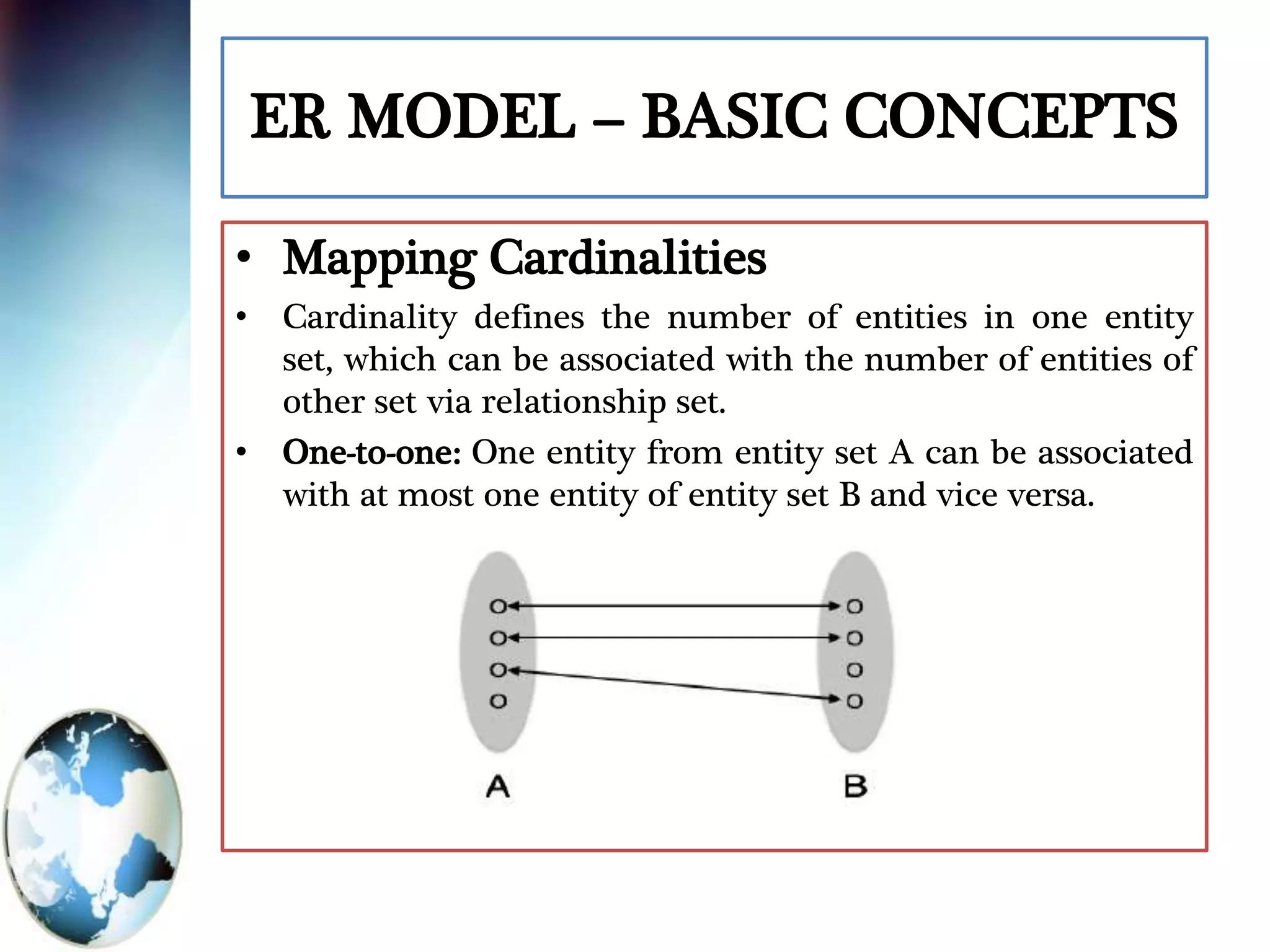 ER MODEL – BASIC CONCEPTS

• Mapping Cardinalities

• Cardinality defines the number of entities in one entity set, which can be associated with the number of entities of other set via relationship set.

• One-to-one: One entity from entity set A can be associated with at most one entity of entity set B and vice versa.

A

B